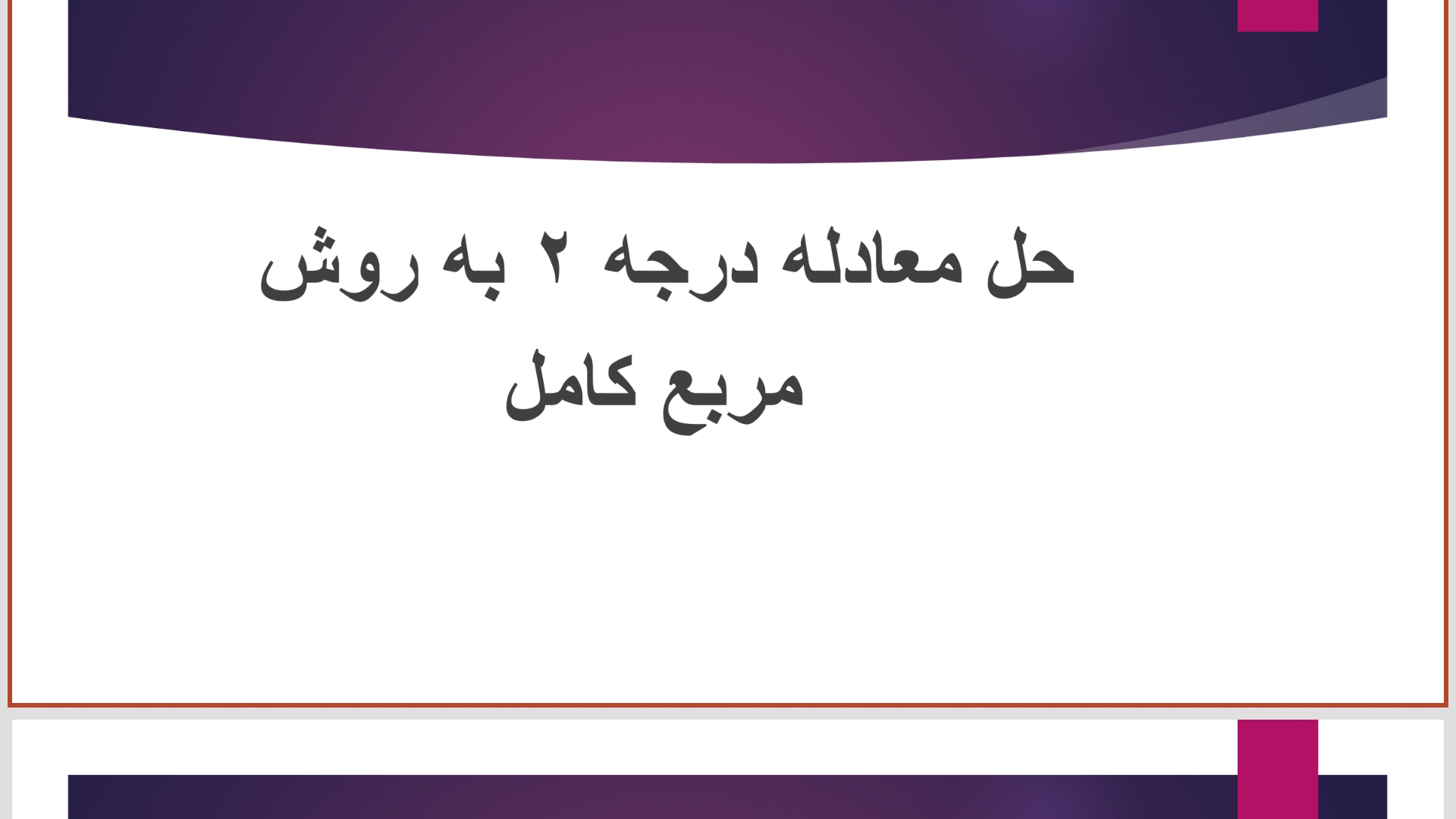 حل معادله درجه ۲ به روش مربع کامل